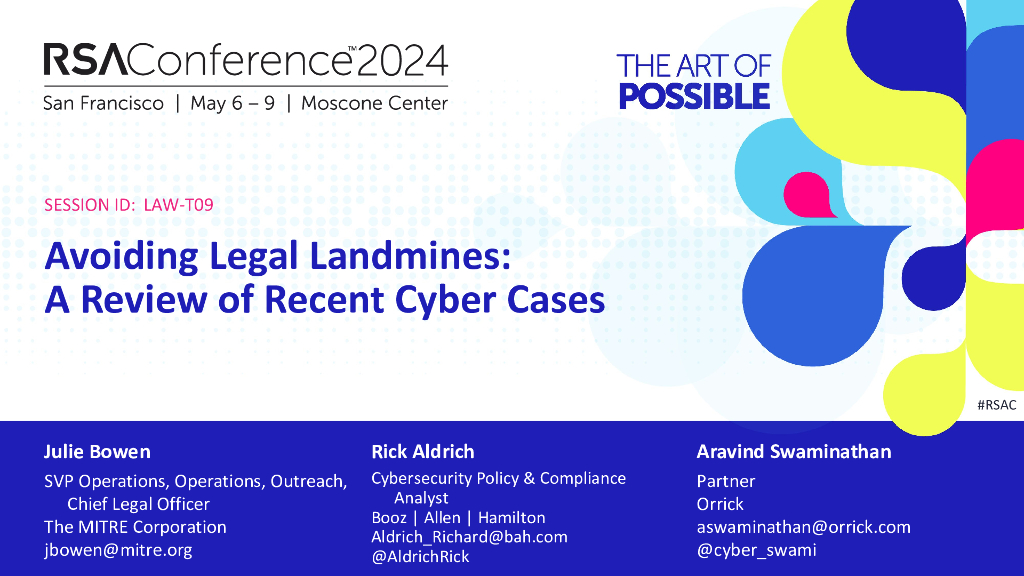 RSAConference™2024
San Francisco | May 6 – 9 | Moscone Center

THE ART OF
POSSIBLE

SESSION ID: LAW-T09

Avoiding Legal Landmines:
A Review of Recent Cyber Cases

#RSAC

Julie Bowen
SVP Operations, Operations, Outreach, Chief Legal Officer
The MITRE Corporation
jbowen@mitre.org

Rick Aldrich
Cybersecurity Policy & Compliance Analyst
Booz | Allen | Hamilton
Aldrich_Richard@bah.com
@AldrichRick

Aravind Swaminathan
Partner
Orrick
aswaminathan@orrick.com
@cyber_swami